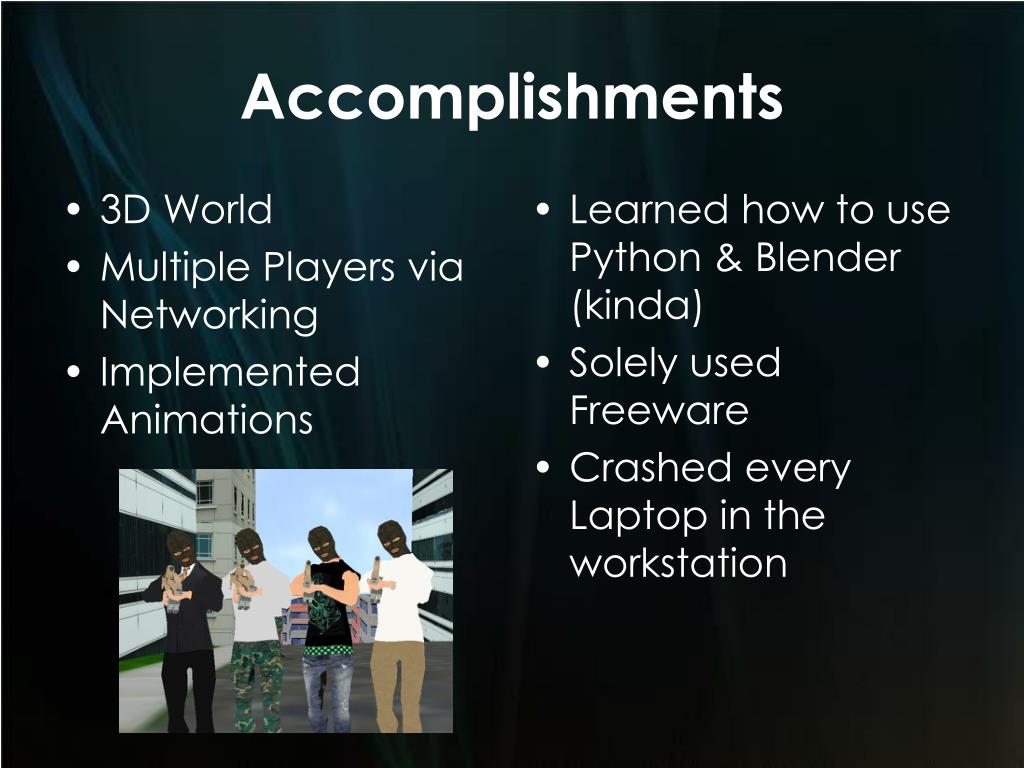 Accomplishments

• 3D World
• Multiple Players via Networking
• Implemented Animations

• Learned how to use Python & Blender (kinda)
• Solely used Freeware
• Crashed every Laptop in the workstation